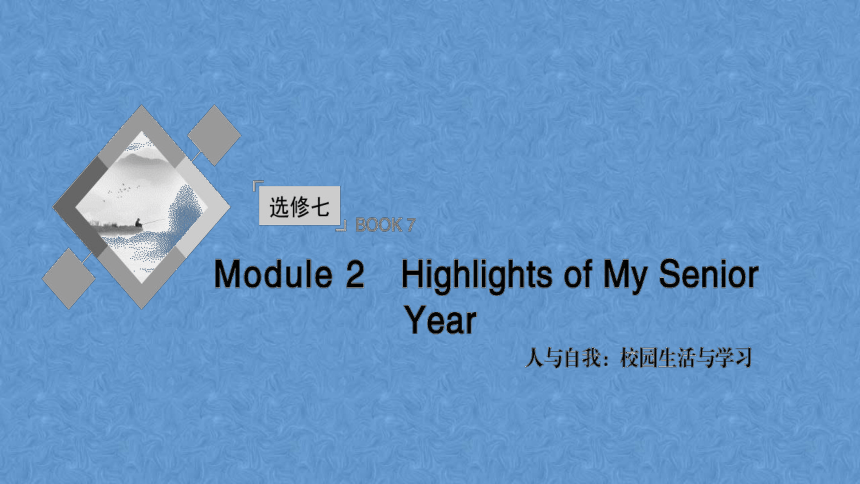 选修七
BOOK 7

Module 2　Highlights of My Senior Year

人与自我：校园生活与学习